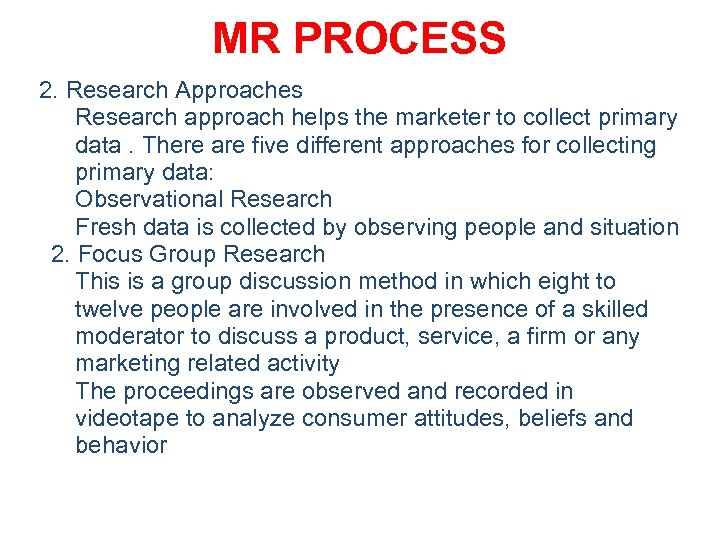 MR PROCESS

2. Research Approaches

Research approach helps the marketer to collect primary data . There are five different approaches for collecting primary data:

Observational Research

Fresh data is collected by observing people and situation

2. Focus Group Research

This is a group discussion method in which eight to twelve people are involved in the presence of a skilled moderator to discuss a product, service, a firm or any marketing related activity

The proceedings are observed and recorded in videotape to analyze consumer attitudes, beliefs and behavior